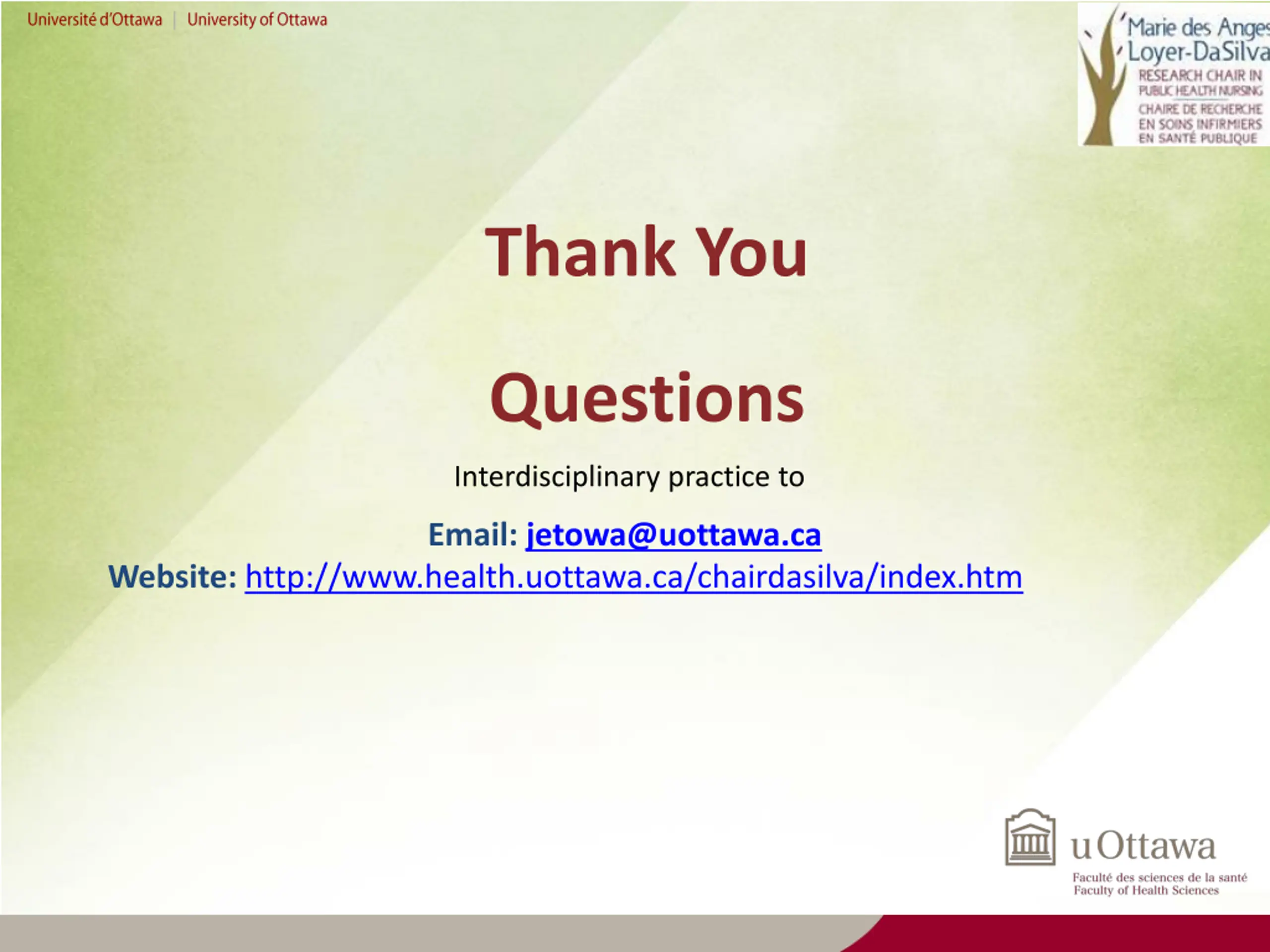 Université d'Ottawa | University of Ottawa

Marie des Anges Loyer-DaSilva
RESEARCH CHAIR IN PUBLIC HEALTH NURSING
CHAIRE DE RECHERCHE EN SOINS INFIRMIERS EN SANTÉ PUBLIQUE

Thank You

Questions

Interdisciplinary practice to

Email: jetowa@uottawa.ca
Website: http://www.health.uottawa.ca/chairdasilva/index.htm

uOttawa
Faculté des sciences de la santé
Faculty of Health Sciences